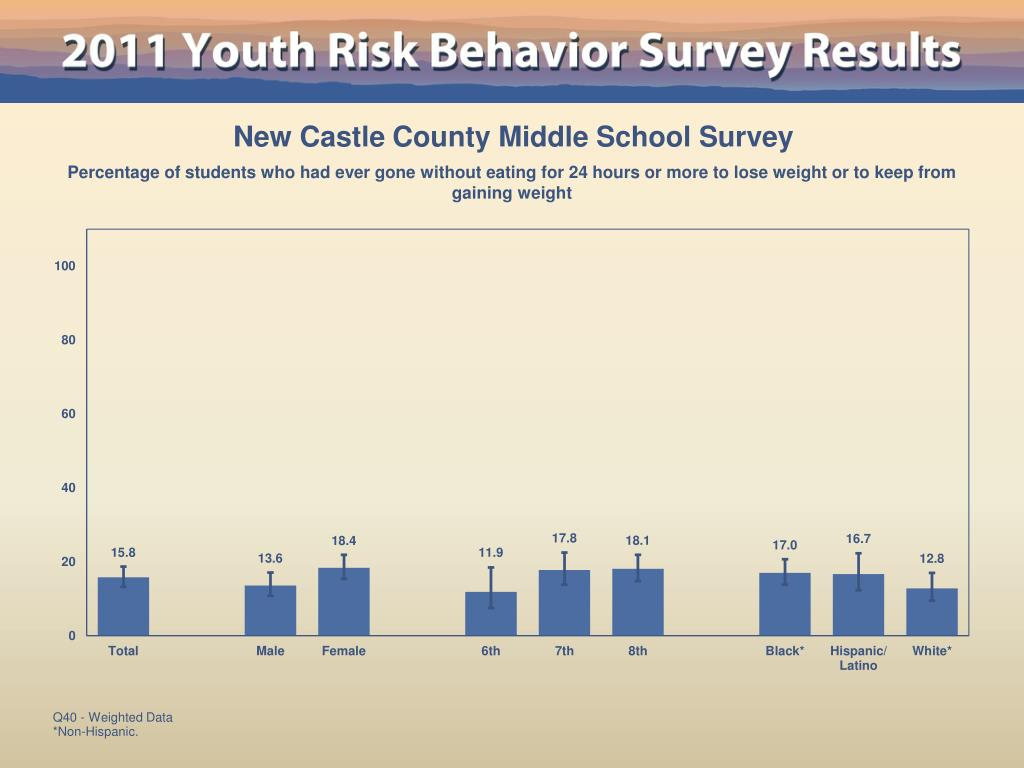 2011 Youth Risk Behavior Survey Results

New Castle County Middle School Survey

Percentage of students who had ever gone without eating for 24 hours or more to lose weight or to keep from gaining weight

100
80
60
40
20
0

15.8
13.6
18.4
11.9
17.8
18.1
17.0
16.7
12.8

Total
Male
Female
6th
7th
8th
Black*
Hispanic/ Latino
White*

Q40 - Weighted Data
*Non-Hispanic.